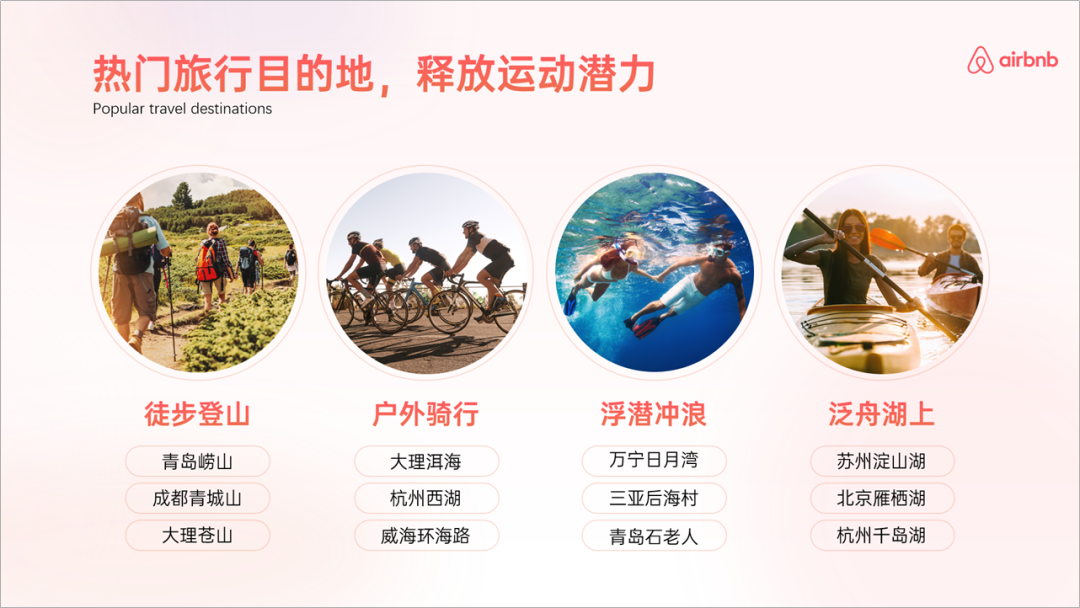 热门旅行目的地，释放运动潜力
Popular travel destinations

airbnb

徒步登山
青岛崂山
成都青城山
大理苍山

户外骑行
大理洱海
杭州西湖
威海环海路

浮潜冲浪
万宁日月湾
三亚后海村
青岛石老人

泛舟湖上
苏州淀山湖
北京雁栖湖
杭州千岛湖